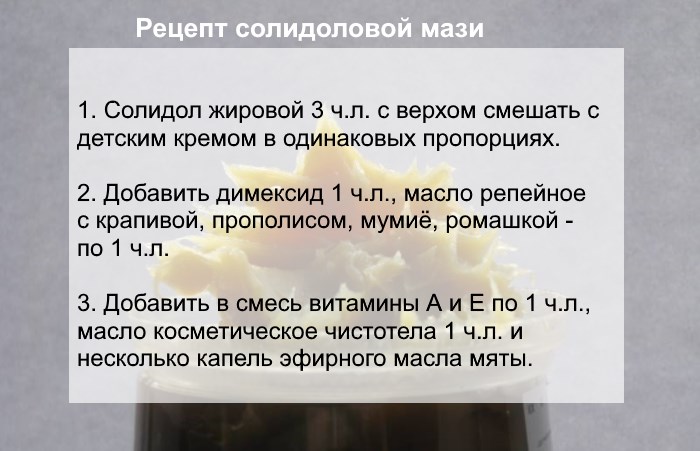 Рецепт солидоловой мази

1. Солидол жировой 3 ч.л. с верхом смешать с детским кремом в одинаковых пропорциях.

2. Добавить димексид 1 ч.л., масло репейное с крапивой, прополисом, мумиё, ромашкой - по 1 ч.л.

3. Добавить в смесь витамины А и Е по 1 ч.л., масло косметическое чистотела 1 ч.л. и несколько капель эфирного масла мяты.